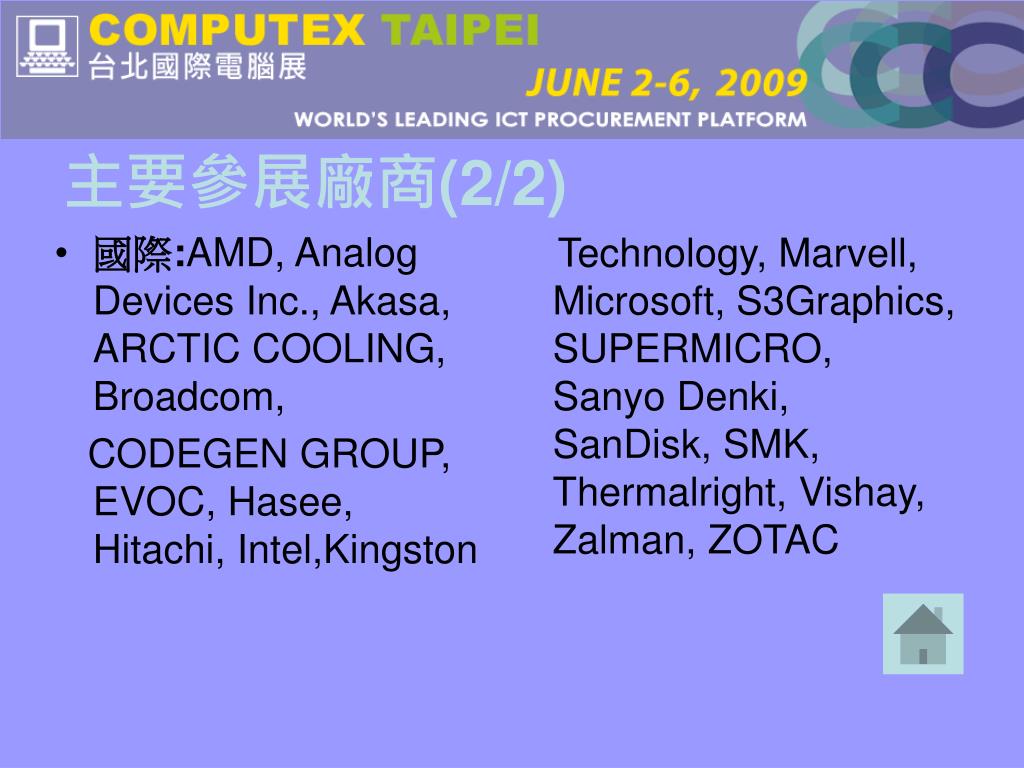 COMPUTEX TAIPEI
台北國際電腦展
JUNE 2-6, 2009
WORLD'S LEADING ICT PROCUREMENT PLATFORM

主要參展廠商(2/2)

• 國際:AMD, Analog Devices Inc., Akasa, ARCTIC COOLING, Broadcom,

CODEGEN GROUP, EVOC, Hasee, Hitachi, Intel,Kingston

Technology, Marvell, Microsoft, S3Graphics, SUPERMICRO, Sanyo Denki, SanDisk, SMK, Thermalright, Vishay, Zalman, ZOTAC